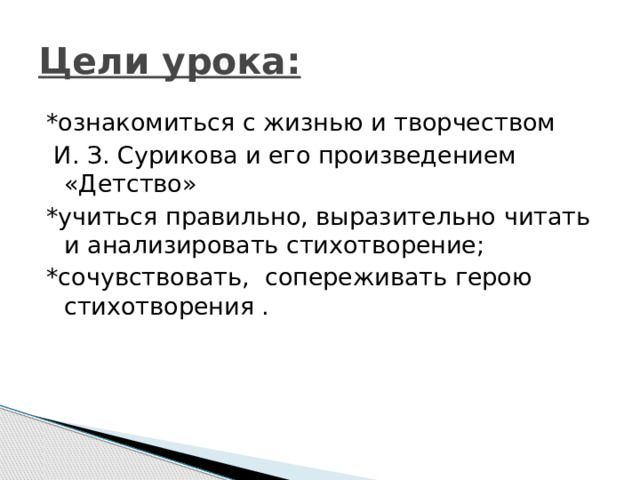 Цели урока:

*ознакомиться с жизнью и творчеством И. З. Сурикова и его произведением «Детство»

*учиться правильно, выразительно читать и анализировать стихотворение;

*сочувствовать, сопереживать герою стихотворения .